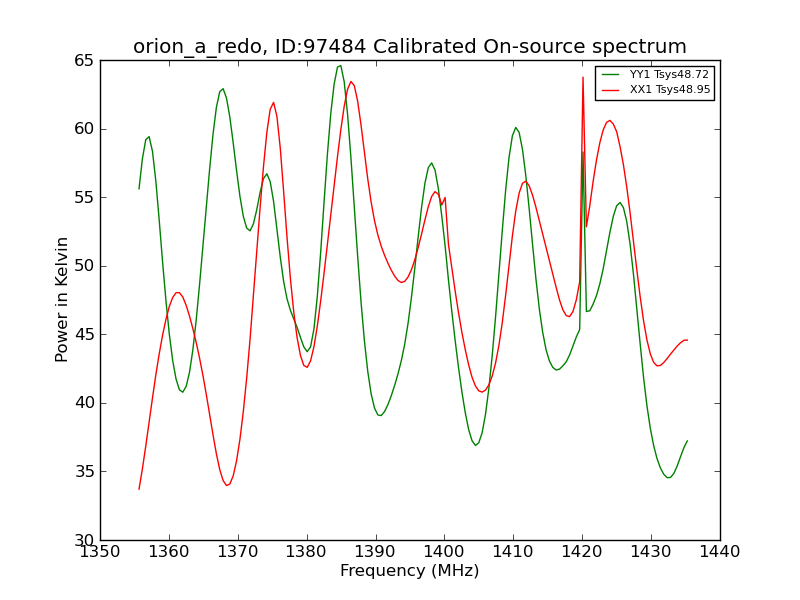 orion_a_redo, ID:97484 Calibrated On-source spectrum

YY1 Tsys48.72
XX1 Tsys48.95

Power in Kelvin

65
60
55
50
45
40
35
30

1350 1360 1370 1380 1390 1400 1410 1420 1430 1440

Frequency (MHz)